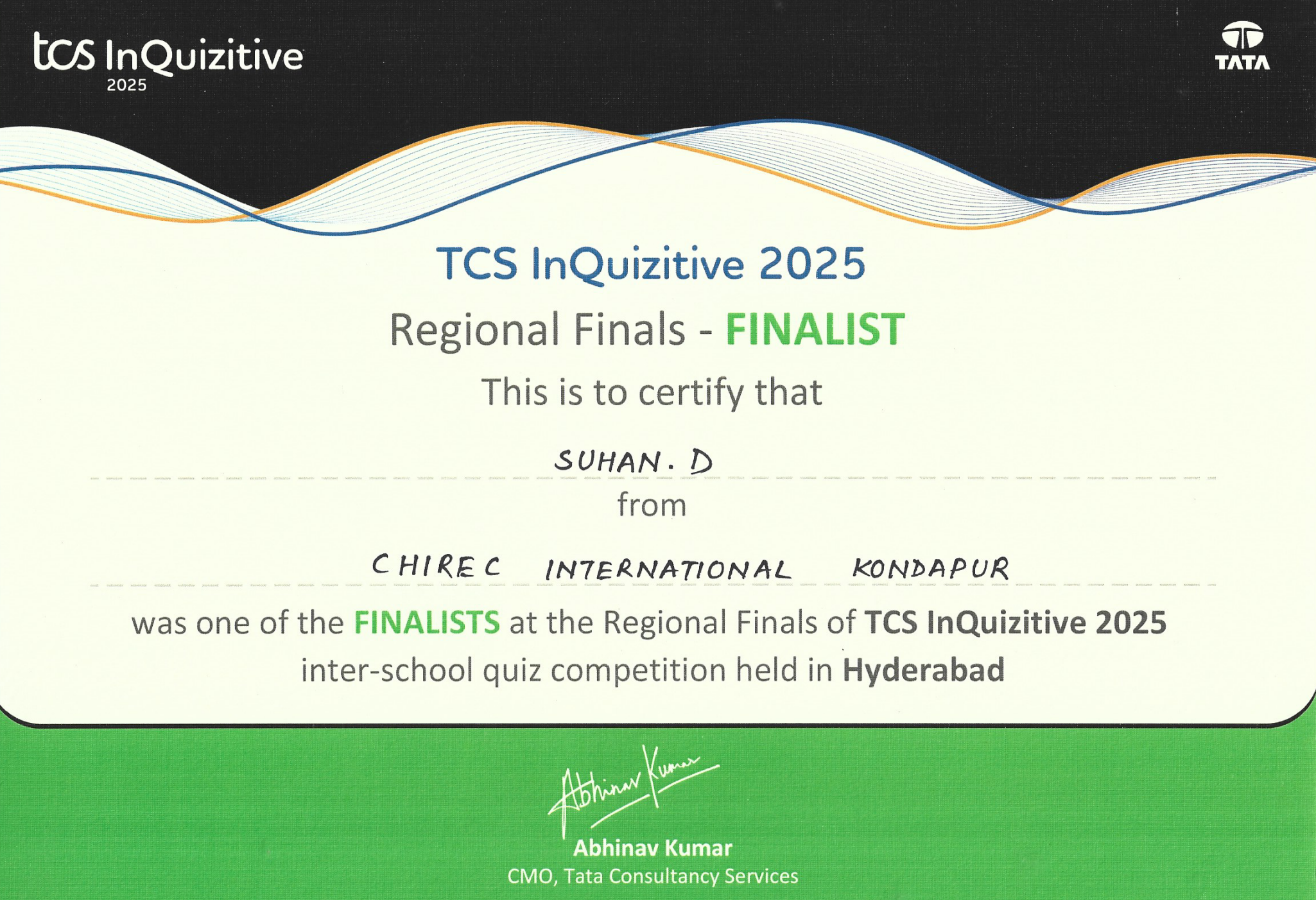 tcs InQuizitive
2025

TATA

TCS InQuizitive 2025

Regional Finals - FINALIST

This is to certify that

SUHAN. D

from

CHIREC INTERNATIONAL KONDAPUR

was one of the FINALISTS at the Regional Finals of TCS InQuizitive 2025 inter-school quiz competition held in Hyderabad

Abhinav Kumar

Abhinav Kumar
CMO, Tata Consultancy Services